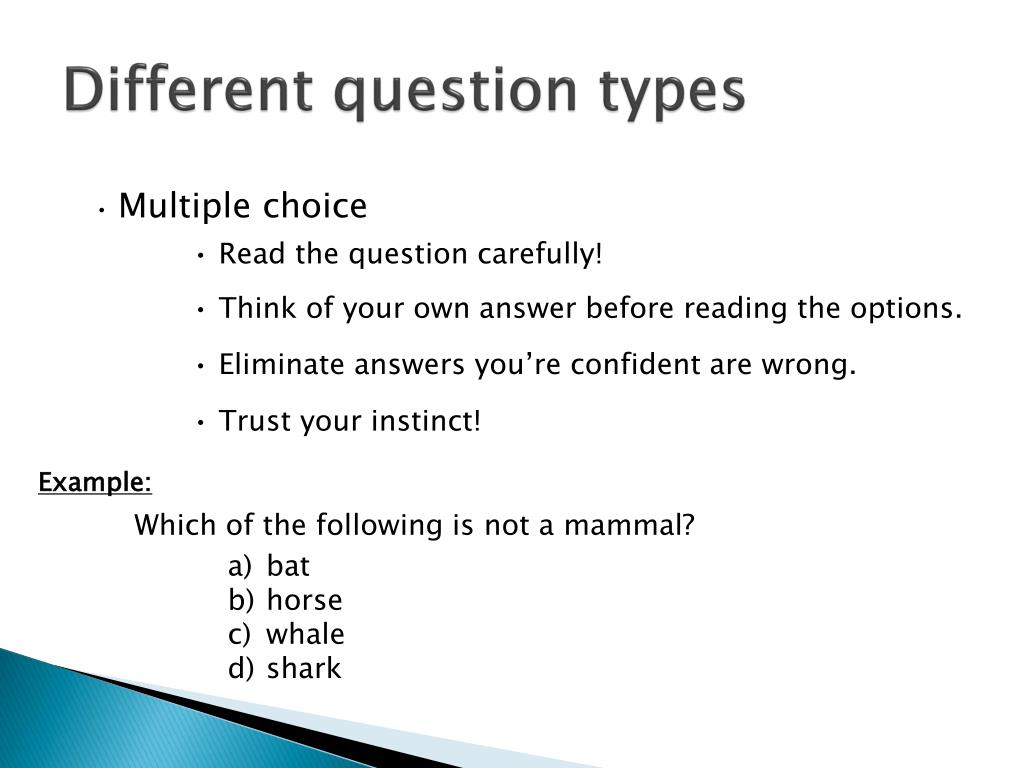 Different question types

• Multiple choice

• Read the question carefully!

• Think of your own answer before reading the options.

• Eliminate answers you’re confident are wrong.

• Trust your instinct!

Example:

Which of the following is not a mammal?

a) bat
b) horse
c) whale
d) shark